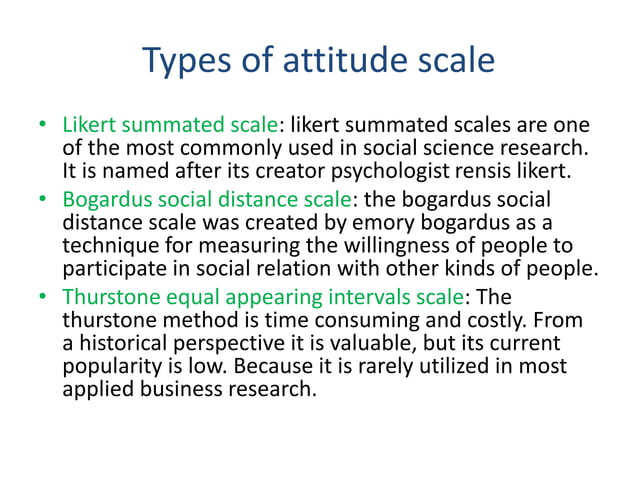 Types of attitude scale

• Likert summated scale: likert summated scales are one of the most commonly used in social science research. It is named after its creator psychologist rensis likert.
• Bogardus social distance scale: the bogardus social distance scale was created by emory bogardus as a technique for measuring the willingness of people to participate in social relation with other kinds of people.
• Thurstone equal appearing intervals scale: The thurstone method is time consuming and costly. From a historical perspective it is valuable, but its current popularity is low. Because it is rarely utilized in most applied business research.